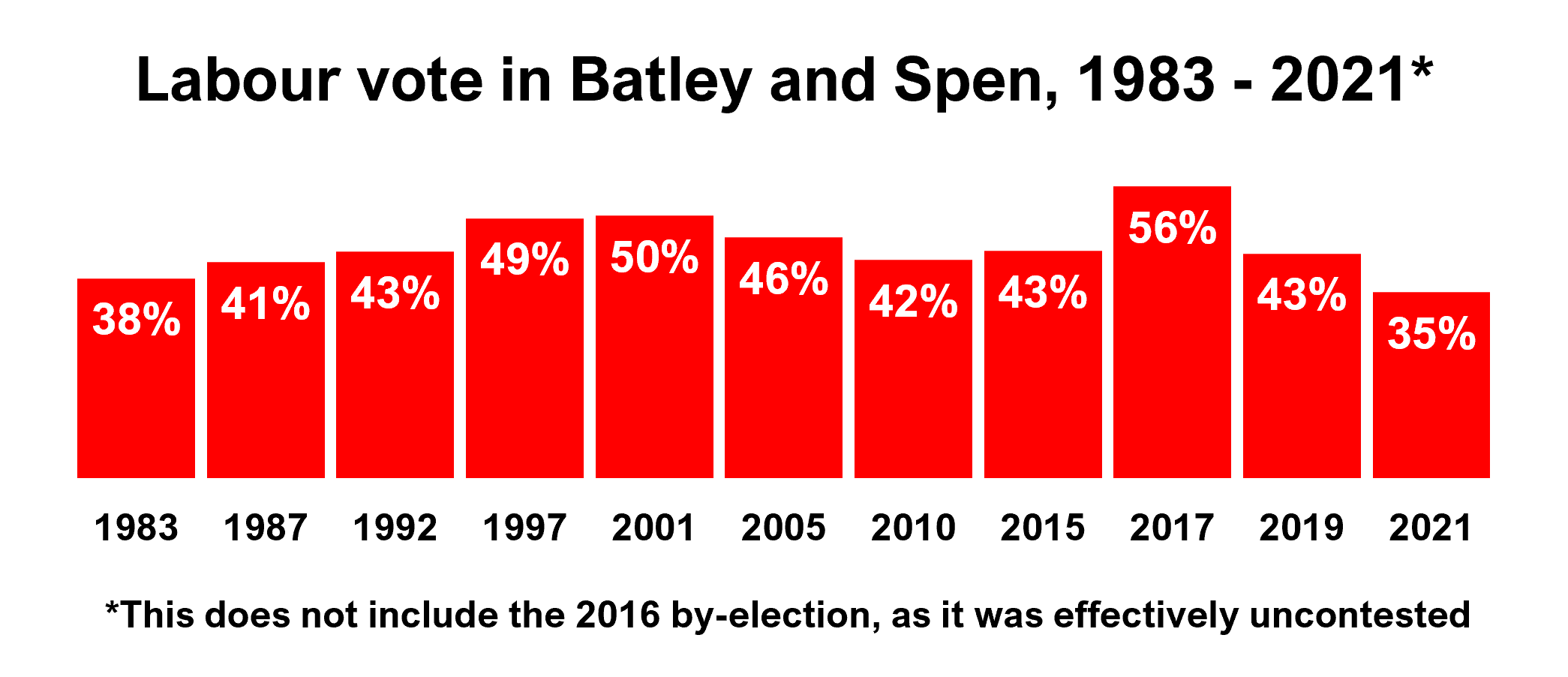 Labour vote in Batley and Spen, 1983 - 2021*

38% 41% 43% 49% 50% 46% 42% 43% 56% 43% 35%

1983 1987 1992 1997 2001 2005 2010 2015 2017 2019 2021

*This does not include the 2016 by-election, as it was effectively uncontested